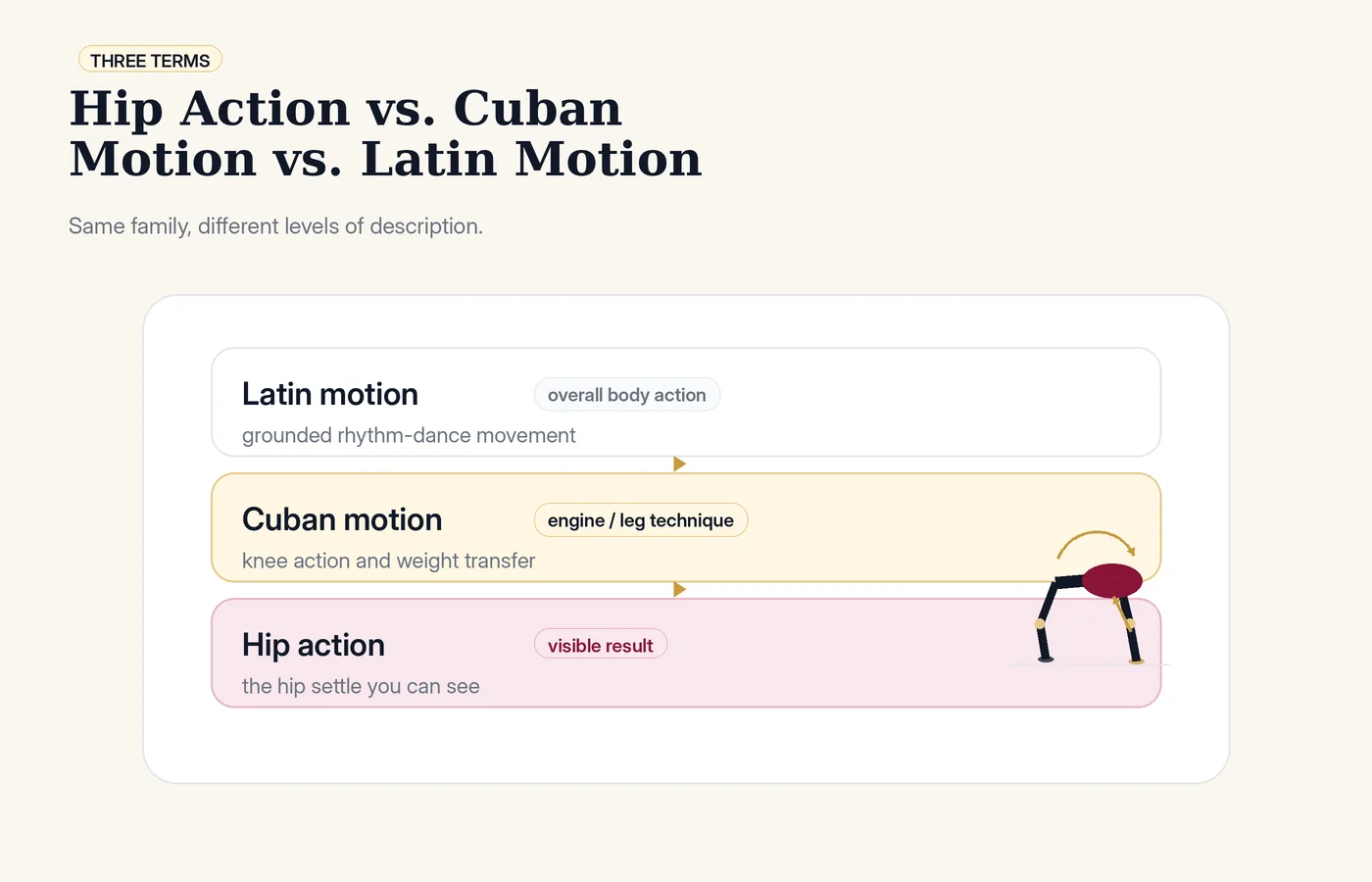 THREE TERMS

Hip Action vs. Cuban Motion vs. Latin Motion

Same family, different levels of description.

Latin motion
overall body action
grounded rhythm-dance movement

Cuban motion
engine / leg technique
knee action and weight transfer

Hip action
visible result
the hip settle you can see